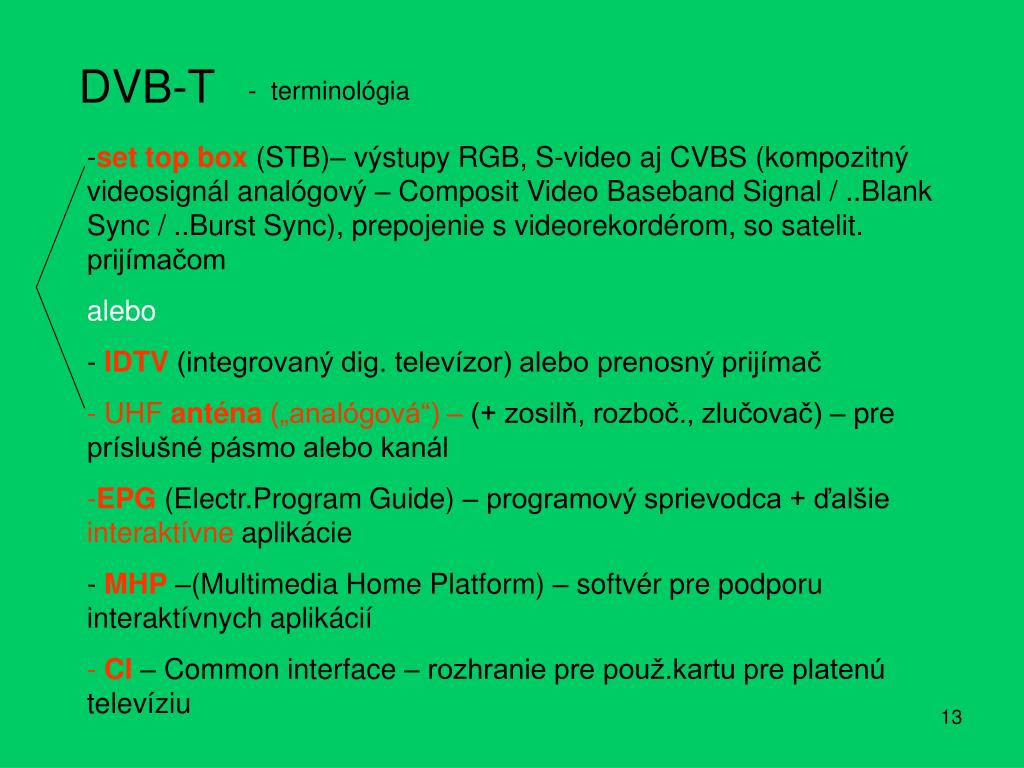 DVB-T - terminológia

-set top box (STB)– výstupy RGB, S-video aj CVBS (kompozitný videosignál analógový – Composit Video Baseband Signal / ..Blank Sync / ..Burst Sync), prepojenie s videorekordérom, so satelit. prijímačom

alebo

- IDTV (integrovaný dig. televízor) alebo prenosný prijímač

- UHF anténa („analógová“) – (+ zosilň, rozboč., zlučovač) – pre príslušné pásmo alebo kanál

-EPG (Electr.Program Guide) – programový sprievodca + ďalšie interaktívne aplikácie

- MHP –(Multimedia Home Platform) – softvér pre podporu interaktívnych aplikácií

- CI – Common interface – rozhranie pre použ.kartu pre platenú televíziu

13